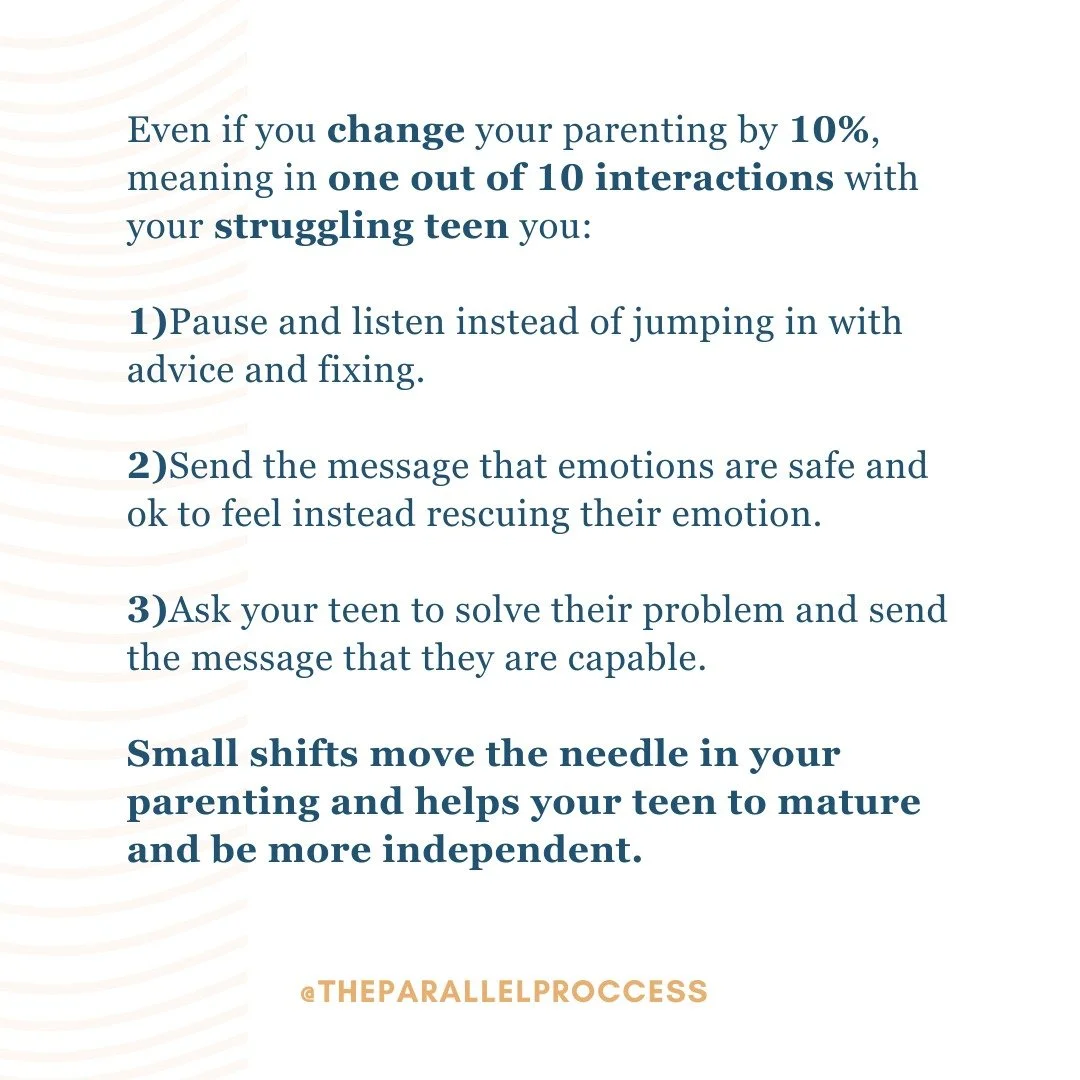 Even if you change your parenting by 10%, meaning in one out of 10 interactions with your struggling teen you:

1)Pause and listen instead of jumping in with advice and fixing.

2)Send the message that emotions are safe and ok to feel instead rescuing their emotion.

3)Ask your teen to solve their problem and send the message that they are capable.

Small shifts move the needle in your parenting and helps your teen to mature and be more independent.

@THEPARALLELPROCCESS